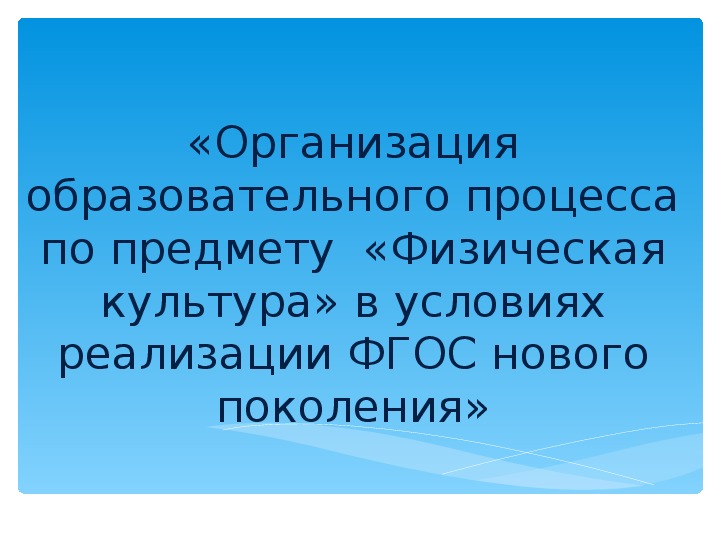 «Организация образовательного процесса по предмету «Физическая культура» в условиях реализации ФГОС нового поколения»